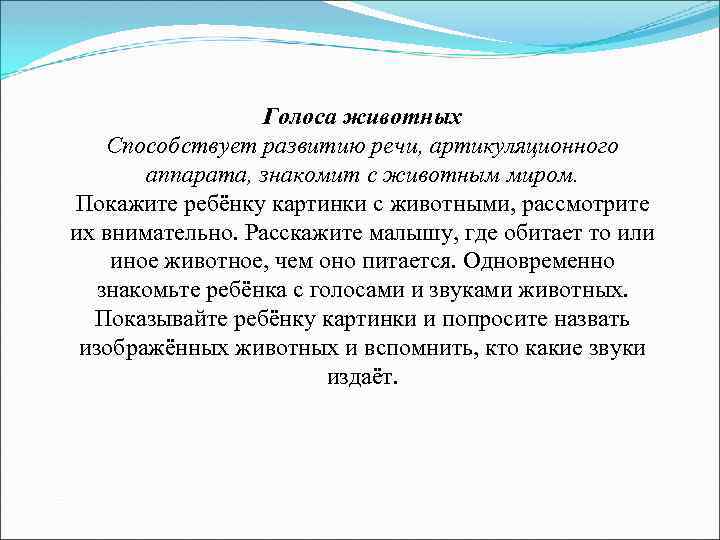 Голоса животных
Способствует развитию речи, артикуляционного аппарата, знакомит с животным миром.
Покажите ребёнку картинки с животными, рассмотрите их внимательно. Расскажите малышу, где обитает то или иное животное, чем оно питается. Одновременно знакомьте ребёнка с голосами и звуками животных. Показывайте ребёнку картинки и попросите назвать изображённых животных и вспомнить, кто какие звуки издаёт.